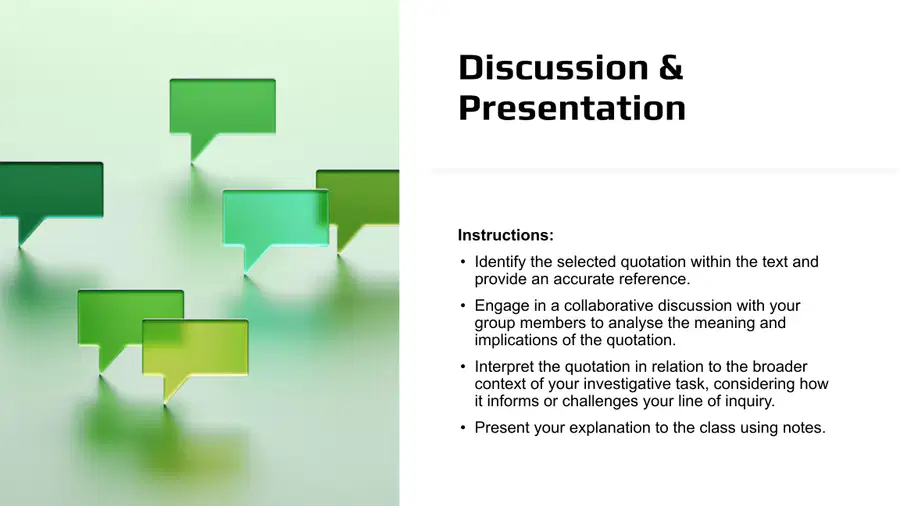 Discussion & Presentation

Instructions:

• Identify the selected quotation within the text and provide an accurate reference.

• Engage in a collaborative discussion with your group members to analyse the meaning and implications of the quotation.

• Interpret the quotation in relation to the broader context of your investigative task, considering how it informs or challenges your line of inquiry.

• Present your explanation to the class using notes.